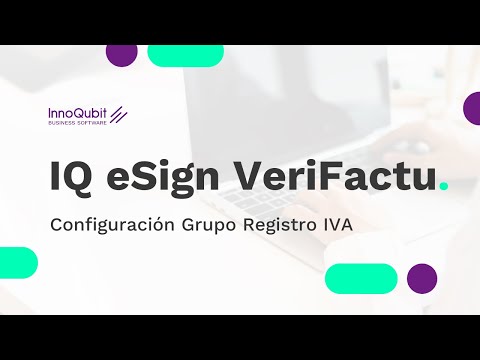 InnoQubit
BUSINESS SOFTWARE

IQ eSign VeriFactu.

Configuración Grupo Registro IVA